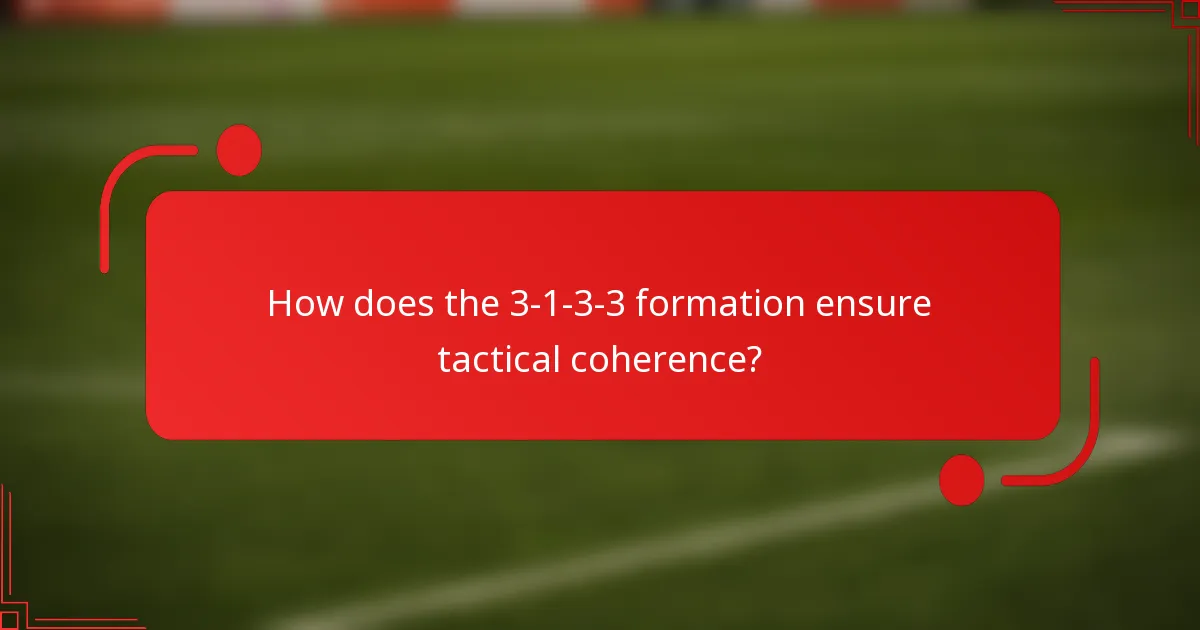 How does the 3-1-3-3 formation ensure tactical coherence?